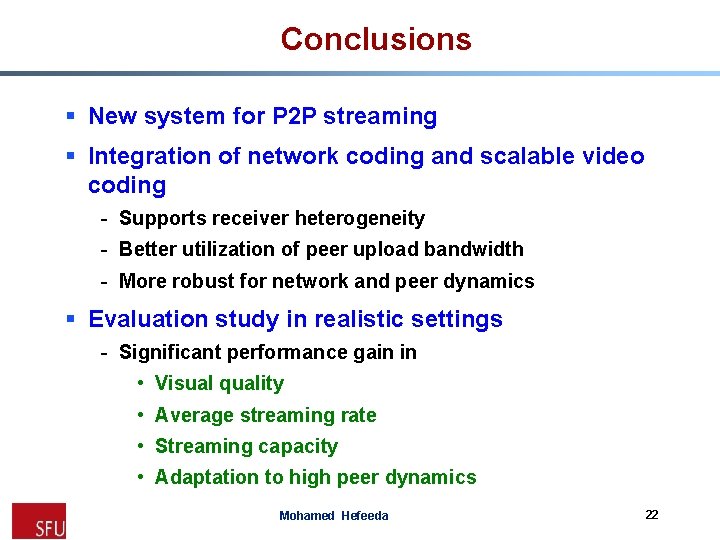 Conclusions

▪ New system for P2P streaming

▪ Integration of network coding and scalable video coding

- Supports receiver heterogeneity
- Better utilization of peer upload bandwidth
- More robust for network and peer dynamics

▪ Evaluation study in realistic settings

- Significant performance gain in
  • Visual quality
  • Average streaming rate
  • Streaming capacity
  • Adaptation to high peer dynamics

SFU

Mohamed Hefeeda

22